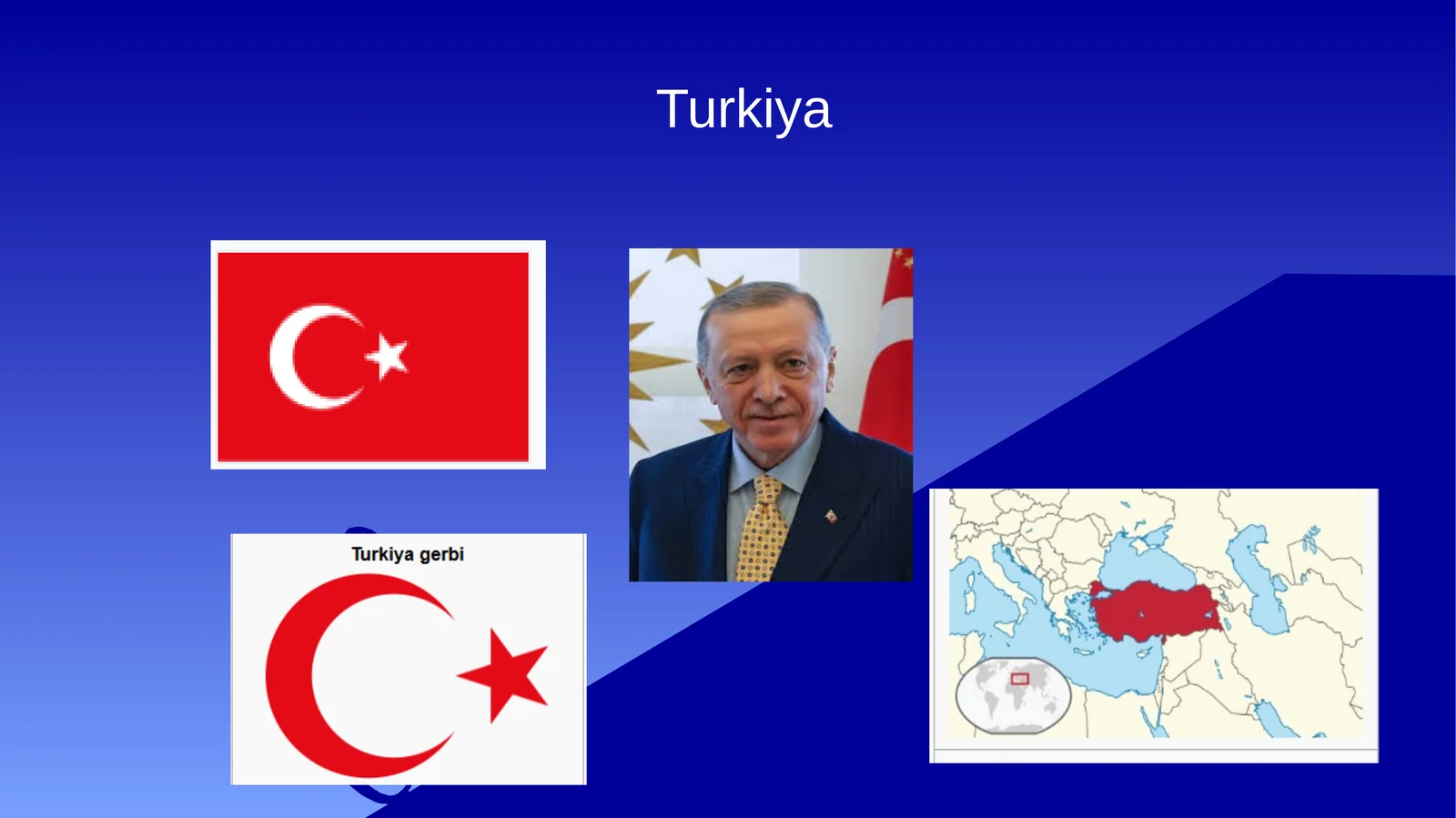 Turkiya

Turkiya gerbi